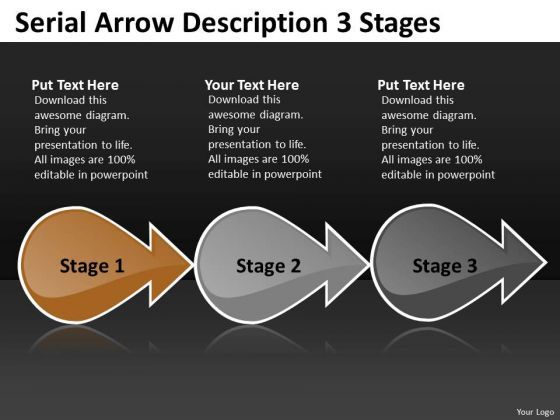 Serial Arrow Description 3 Stages

Put Text Here
Download this awesome diagram. Bring your presentation to life. All images are 100% editable in powerpoint

Your Text Here
Download this awesome diagram. Bring your presentation to life. All images are 100% editable in powerpoint

Put Text Here
Download this awesome diagram. Bring your presentation to life. All images are 100% editable in powerpoint

Stage 1

Stage 2

Stage 3

Your Logo